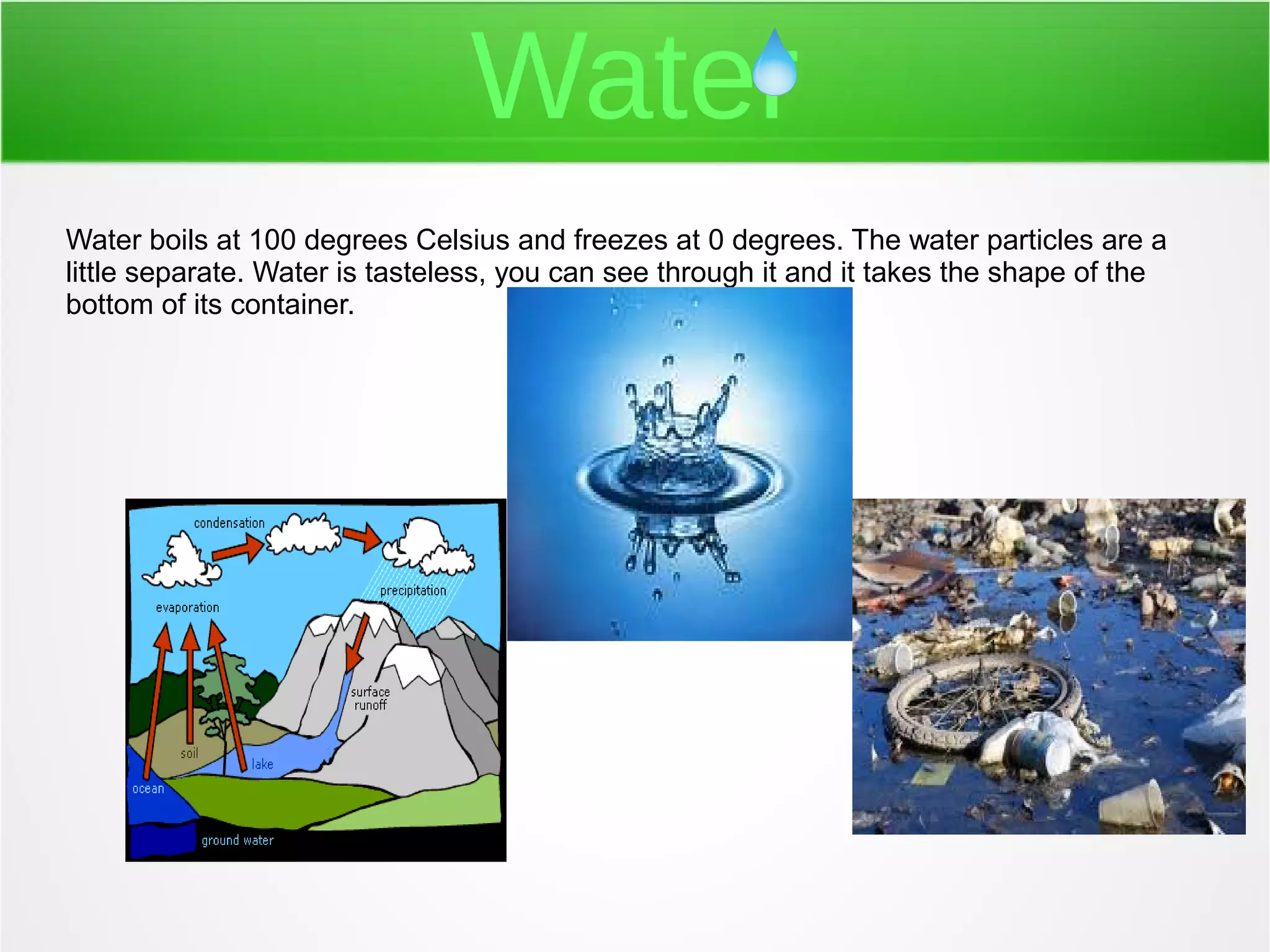 Water

Water boils at 100 degrees Celsius and freezes at 0 degrees. The water particles are a little separate. Water is tasteless, you can see through it and it takes the shape of the bottom of its container.

condensation
precipitation
evaporation
surface runoff
soil
lake
ocean
ground water